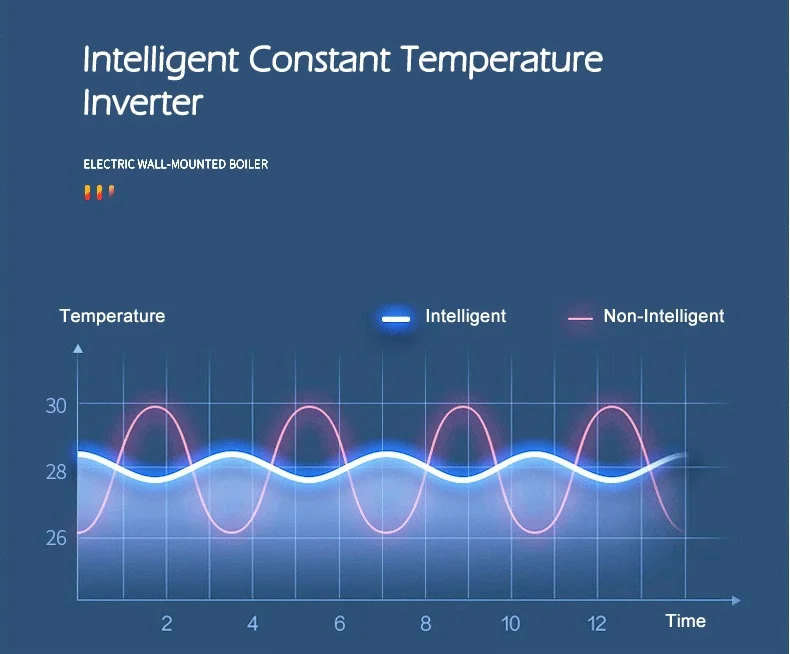 Intelligent Constant Temperature Inverter

ELECTRIC WALL-MOUNTED BOILER

Temperature

Intelligent

Non-Intelligent

30
28
26

2
4
6
8
10
12

Time